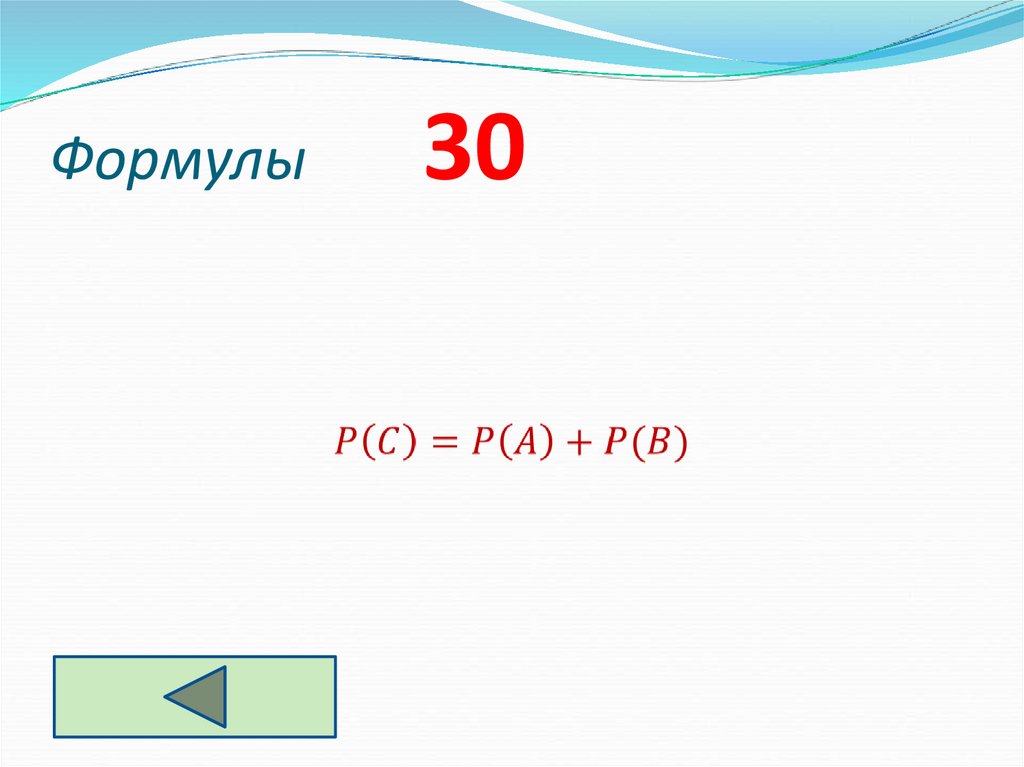 Формулы 30

$P(C) = P(A) + P(B)$